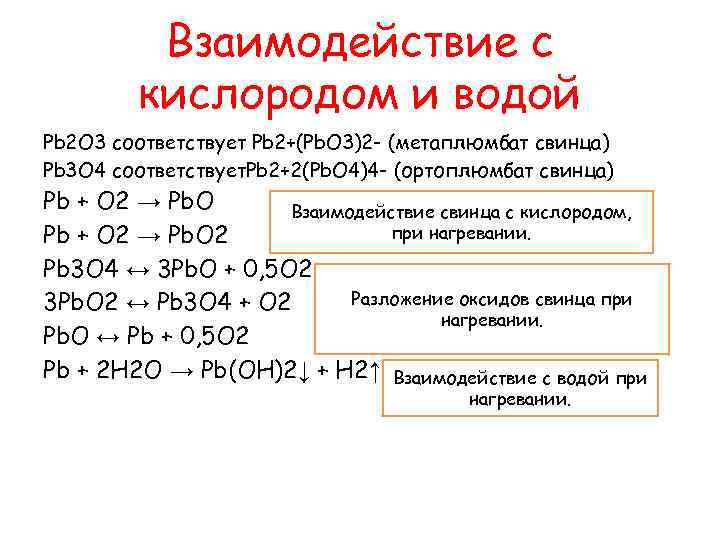 Взаимодействие с кислородом и водой

Pb2O3 соответствует Pb2+(PbO3)2- (метаплюмбат свинца)
Pb3O4 соответствуетPb2+2(PbO4)4- (ортоплюмбат свинца)
Pb + O2 → PbO
Pb + O2 → PbO2
Pb3O4 ↔ 3PbO + 0,5O2
3PbO2 ↔ Pb3O4 + O2
PbO ↔ Pb + 0,5O2
Pb + 2H2O → Pb(OH)2↓ + H2↑

Взаимодействие свинца с кислородом, при нагревании.

Разложение оксидов свинца при нагревании.

Взаимодействие с водой при нагревании.